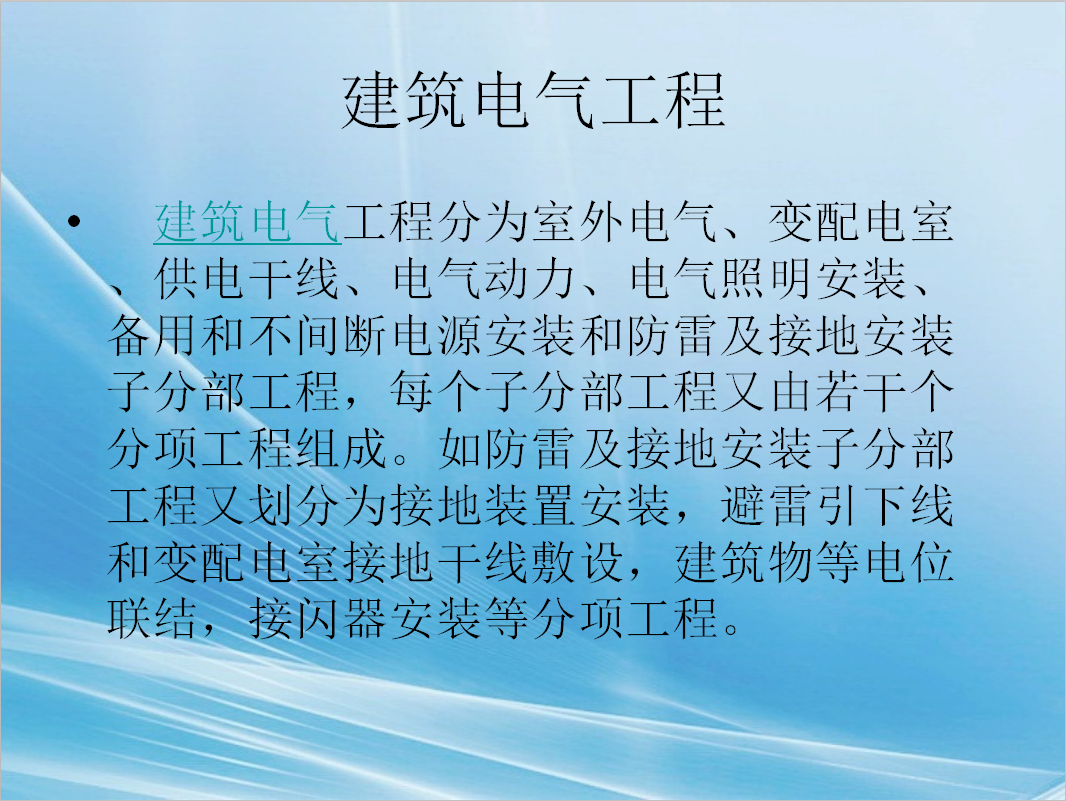 建筑电气工程

• 建筑电气工程分为室外电气、变配电室、供电干线、电气动力、电气照明安装、备用和不间断电源安装和防雷及接地安装子分部工程，每个子分部工程又由若干个分项工程组成。如防雷及接地安装子分部工程又划分为接地装置安装，避雷引下线和变配电室接地干线敷设，建筑物等电位联结，接闪器安装等分项工程。